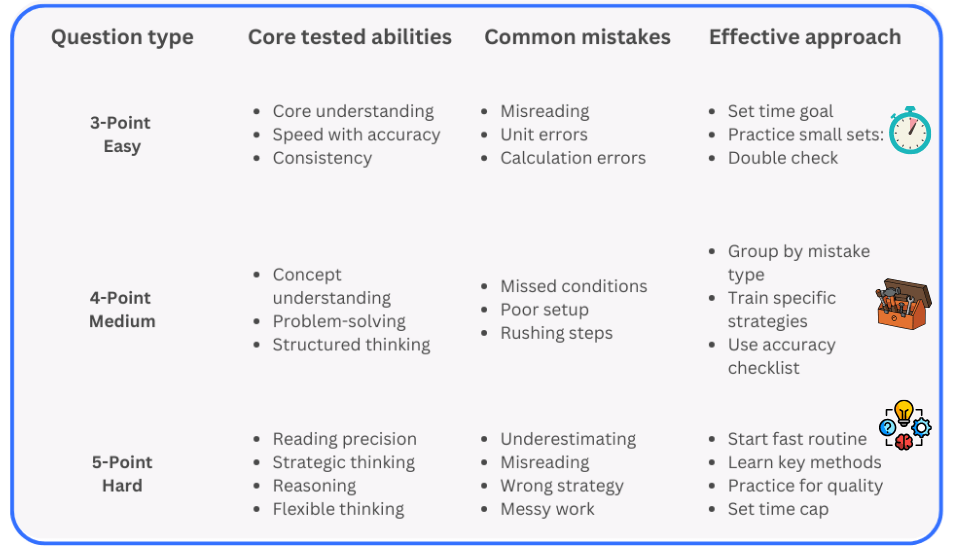 | Question type | Core tested abilities | Common mistakes | Effective approach |
|---|---|---|---|
| 3-Point Easy | • Core understanding • Speed with accuracy • Consistency | • Misreading • Unit errors • Calculation errors | • Set time goal • Practice small sets: • Double check |
| 4-Point Medium | • Concept understanding • Problem-solving • Structured thinking | • Missed conditions • Poor setup • Rushing steps | • Group by mistake type • Train specific strategies • Use accuracy checklist |
| 5-Point Hard | • Reading precision • Strategic thinking • Reasoning • Flexible thinking | • Underestimating • Misreading • Wrong strategy • Messy work | • Start fast routine • Learn key methods • Practice for quality • Set time cap |